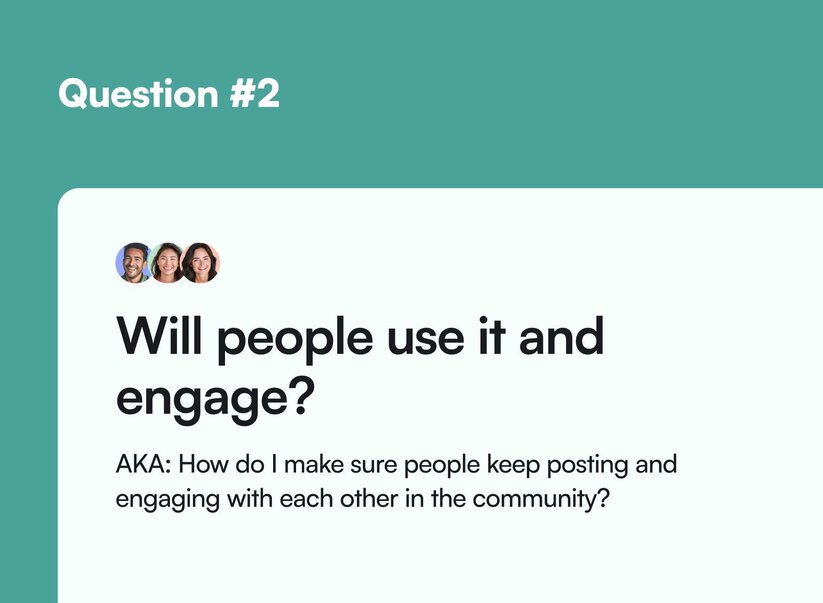 Question #2

Will people use it and engage?

AKA: How do I make sure people keep posting and engaging with each other in the community?